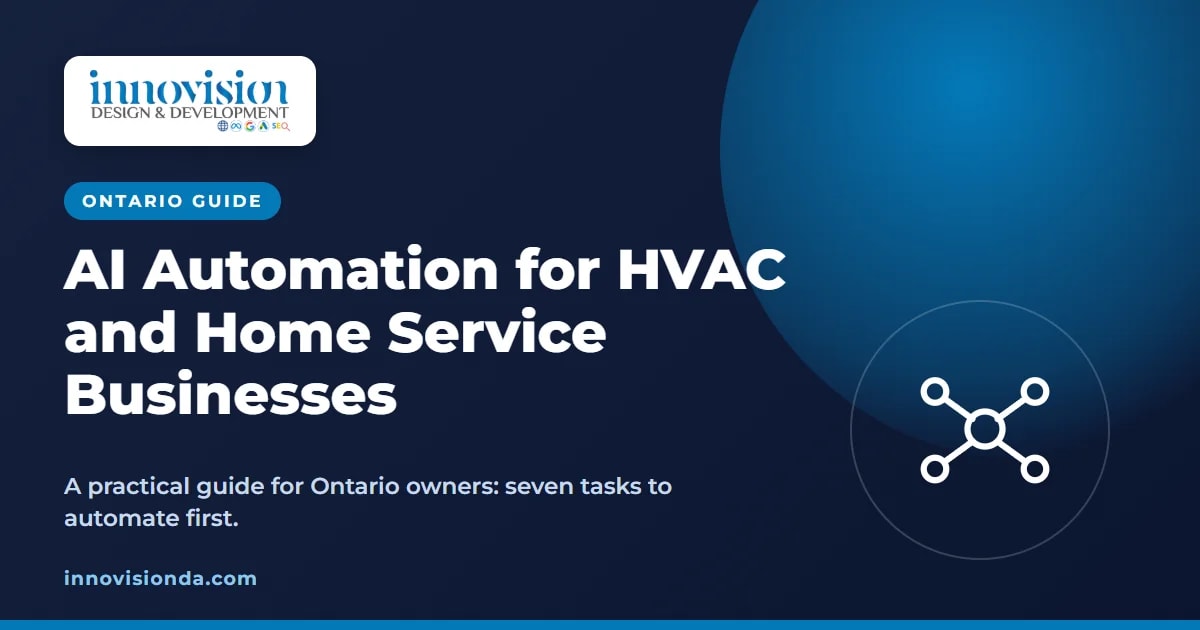 innovision
DESIGN & DEVELOPMENT
SEO

ONTARIO GUIDE

AI Automation for HVAC and Home Service Businesses

A practical guide for Ontario owners: seven tasks to automate first.

innovisionda.com